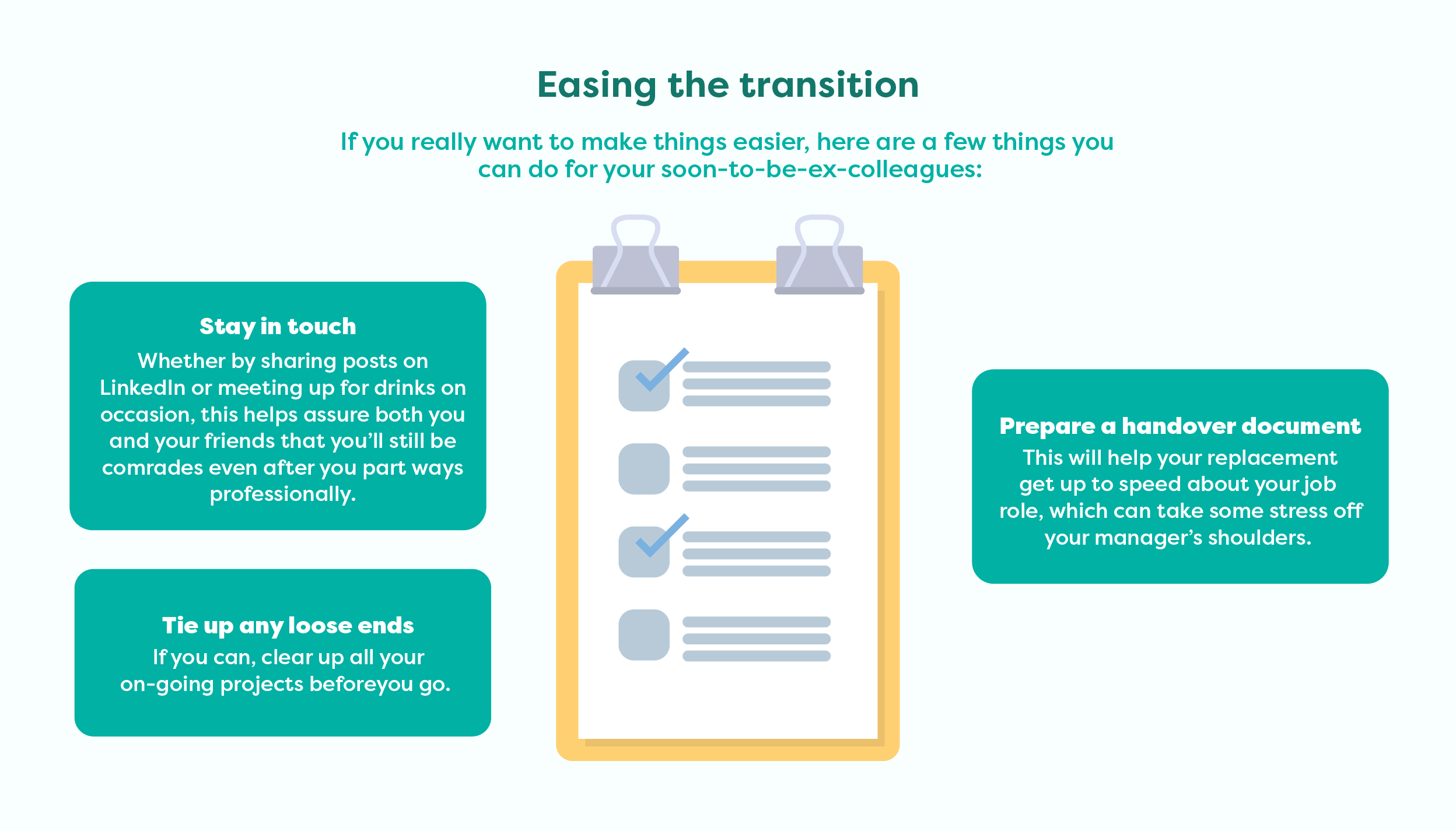 Easing the transition

If you really want to make things easier, here are a few things you can do for your soon-to-be-ex-colleagues:

Stay in touch

Whether by sharing posts on LinkedIn or meeting up for drinks on occasion, this helps assure both you and your friends that you'll still be comrades even after you part ways professionally.

Tie up any loose ends

If you can, clear up all your on-going projects beforeyou go.

Prepare a handover document

This will help your replacement get up to speed about your job role, which can take some stress off your manager's shoulders.